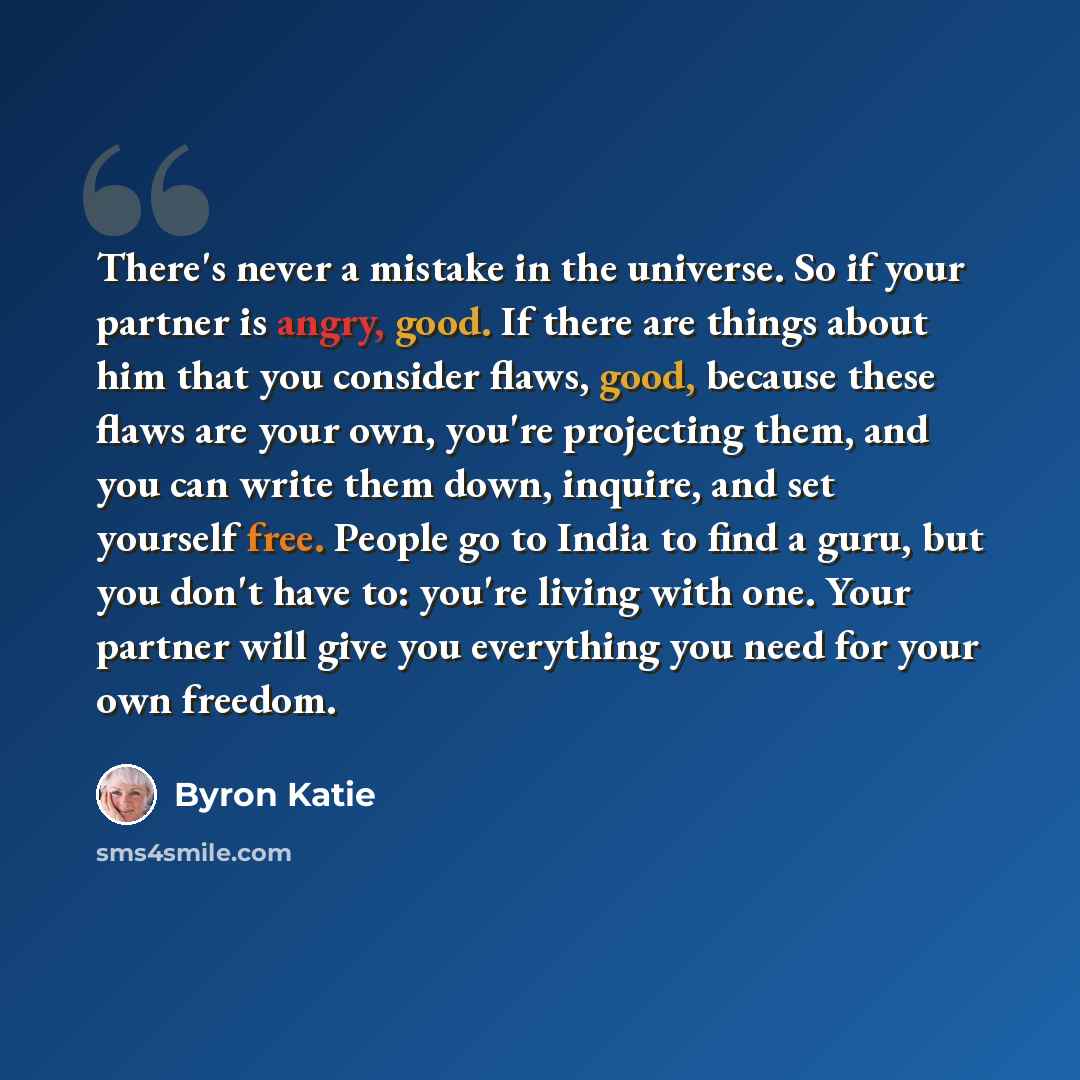 There's never a mistake in the universe. So if your partner is angry, good. If there are things about him that you consider flaws, good, because these flaws are your own, you're projecting them, and you can write them down, inquire, and set yourself free. People go to India to find a guru, but you don't have to: you're living with one. Your partner will give you everything you need for your own freedom.

Byron Katie

sms4smile.com